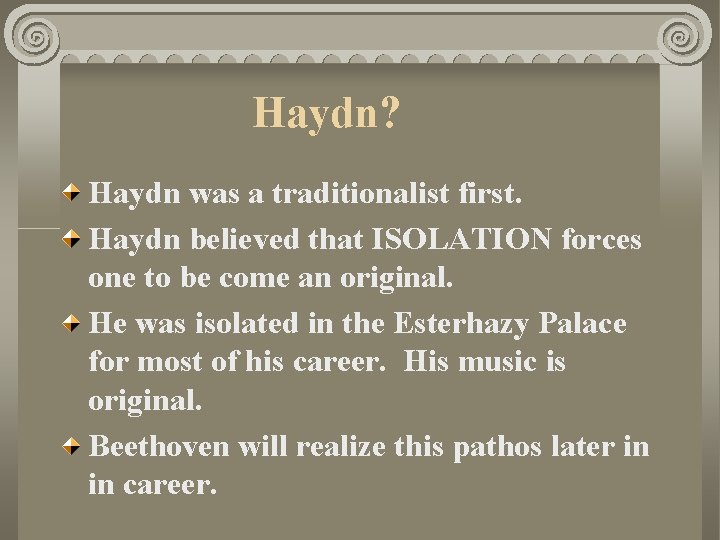 Haydn?

Haydn was a traditionalist first.

Haydn believed that ISOLATION forces one to be come an original.

He was isolated in the Esterhazy Palace for most of his career. His music is original.

Beethoven will realize this pathos later in in career.